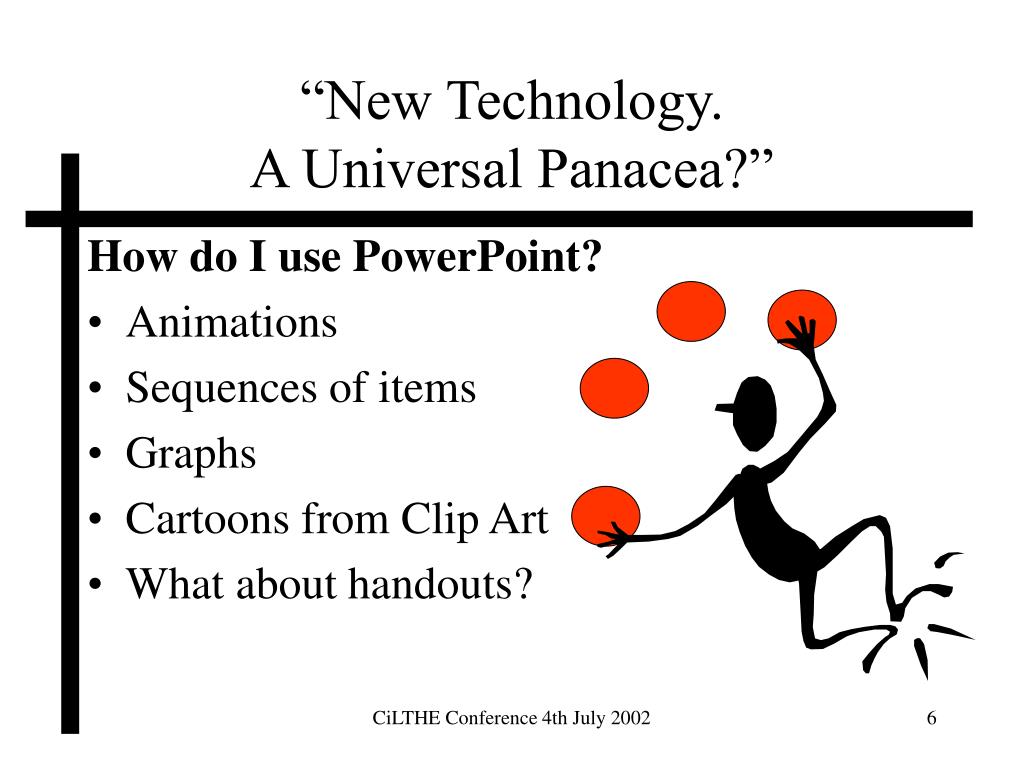 “New Technology.
A Universal Panacea?”

How do I use PowerPoint?

• Animations
• Sequences of items
• Graphs
• Cartoons from Clip Art
• What about handouts?

CiLTHE Conference 4th July 2002

6